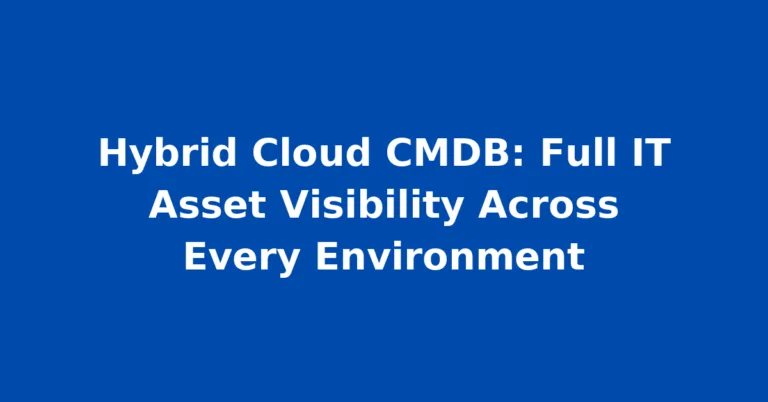 Hybrid Cloud CMDB: Full IT Asset Visibility Across Every Environment